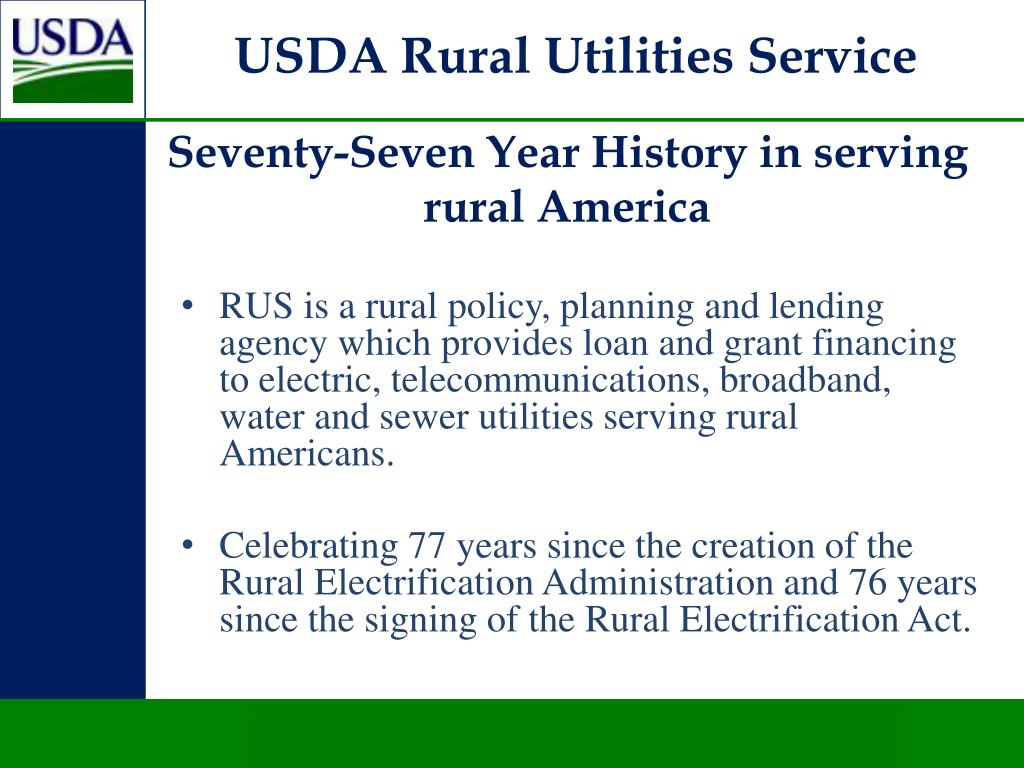 USDA

USDA Rural Utilities Service

Seventy-Seven Year History in serving rural America

• RUS is a rural policy, planning and lending agency which provides loan and grant financing to electric, telecommunications, broadband, water and sewer utilities serving rural Americans.

• Celebrating 77 years since the creation of the Rural Electrification Administration and 76 years since the signing of the Rural Electrification Act.